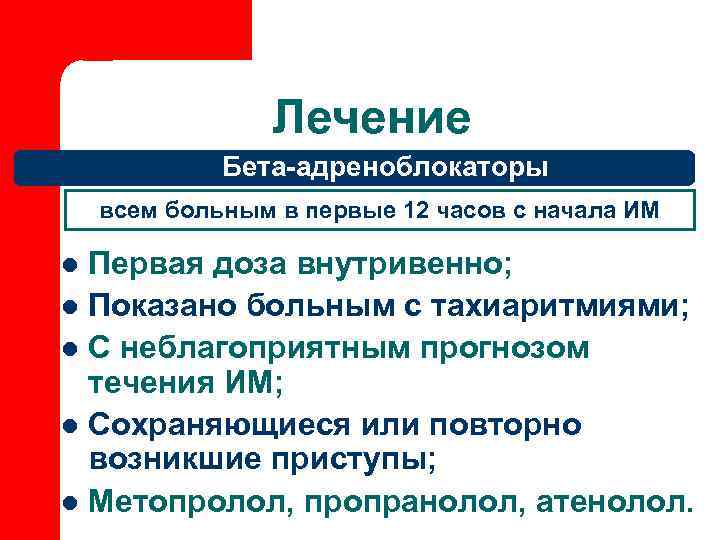 Лечение

Бета-адреноблокаторы

всем больным в первые 12 часов с начала ИМ

- Первая доза внутривенно;
- Показано больным с тахиаритмиями;
- С неблагоприятным прогнозом течения ИМ;
- Сохраняющиеся или повторно возникшие приступы;
- Метопролол, пропранолол, атенолол.